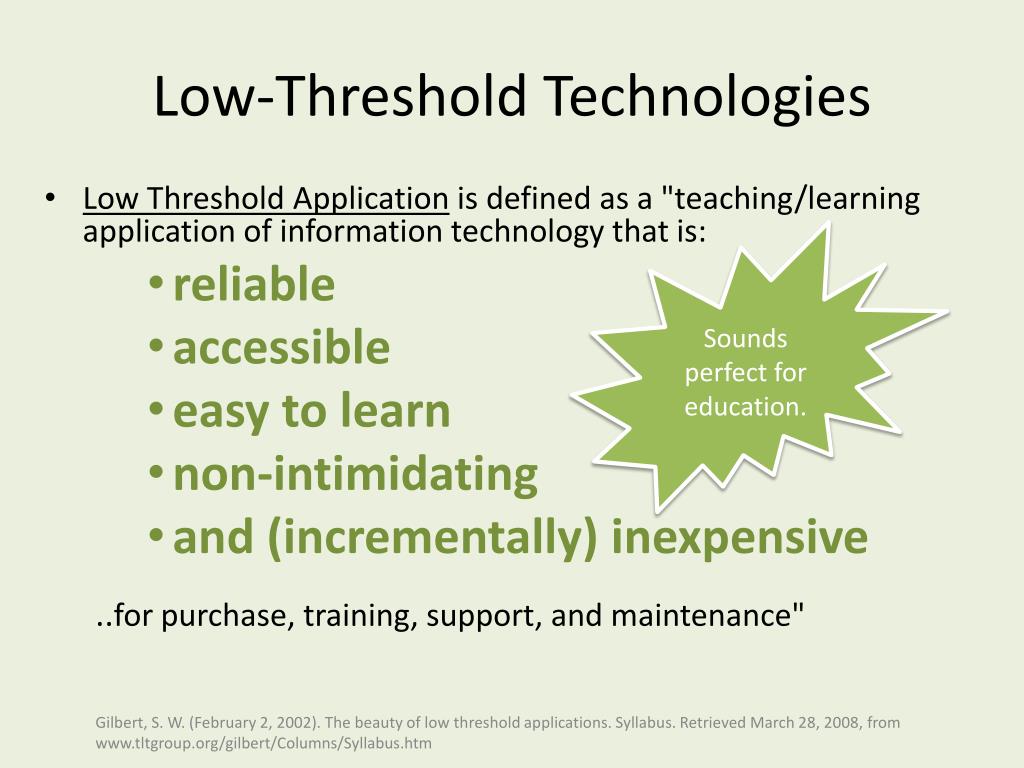 Low-Threshold Technologies

• Low Threshold Application is defined as a "teaching/learning application of information technology that is:

• reliable
• accessible
• easy to learn
• non-intimidating
• and (incrementally) inexpensive

Sounds perfect for education.

..for purchase, training, support, and maintenance"

Gilbert, S. W. (February 2, 2002). The beauty of low threshold applications. Syllabus. Retrieved March 28, 2008, from www.tltgroup.org/gilbert/Columns/Syllabus.htm